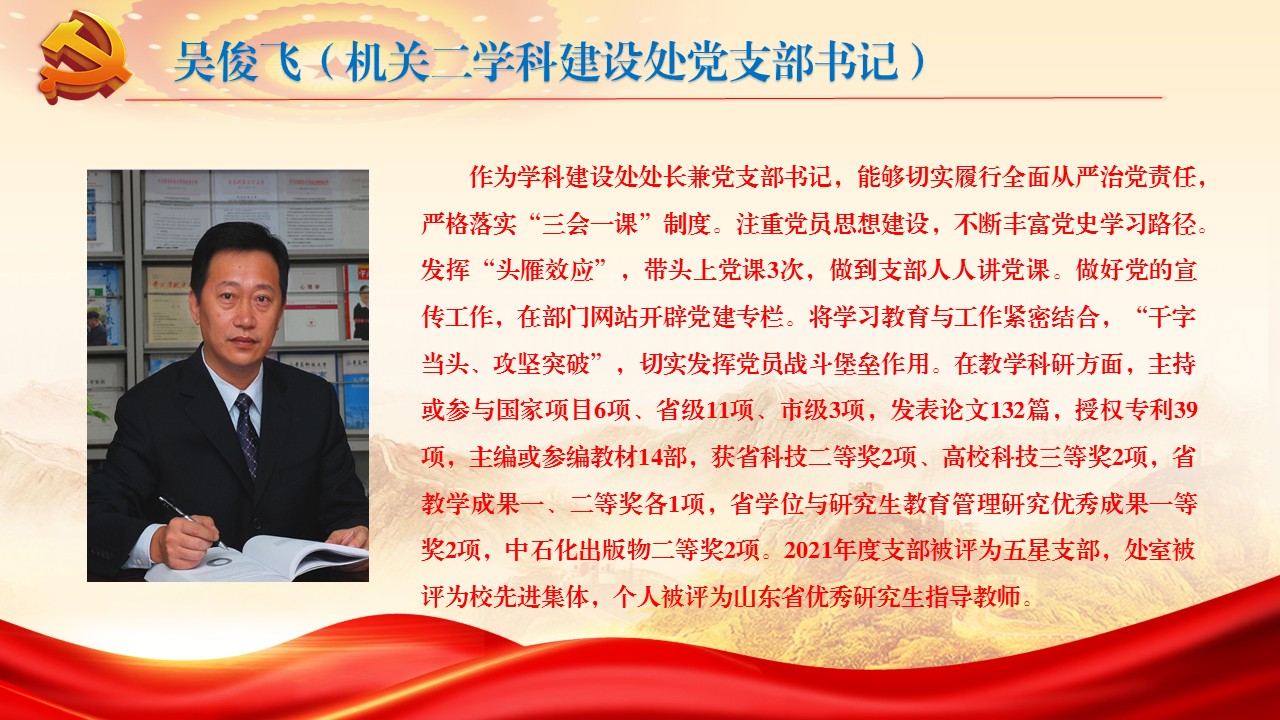 吴俊飞（机关二学科建设处党支部书记）

作为学科建设处处长兼党支部书记，能够切实履行全面从严治党责任，严格落实“三会一课”制度。注重党员思想建设，不断丰富党史学习路径。发挥“头雁效应”，带头上党课3次，做到支部人人讲党课。做好党的宣传工作，在部门网站开辟党建专栏。将学习教育与工作紧密结合，“干字当头、攻坚突破”，切实发挥党员战斗堡垒作用。在教学科研方面，主持或参与国家项目6项、省级11项、市级3项，发表论文132篇，授权专利39项，主编或参编教材14部，获省科技二等奖2项、高校科技三等奖2项，省教学成果一、二等奖各1项，省学位与研究生教育管理研究优秀成果一等奖2项，中石化出版物二等奖2项。2021年度支部被评为五星支部，处室被评为校先进集体，个人被评为山东省优秀研究生指导教师。